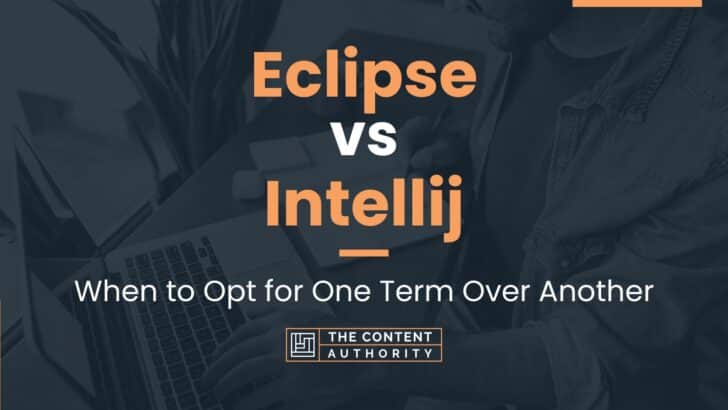 Eclipse
vs
Intellij

When to Opt for One Term Over Another

THE CONTENT
AUTHORITY